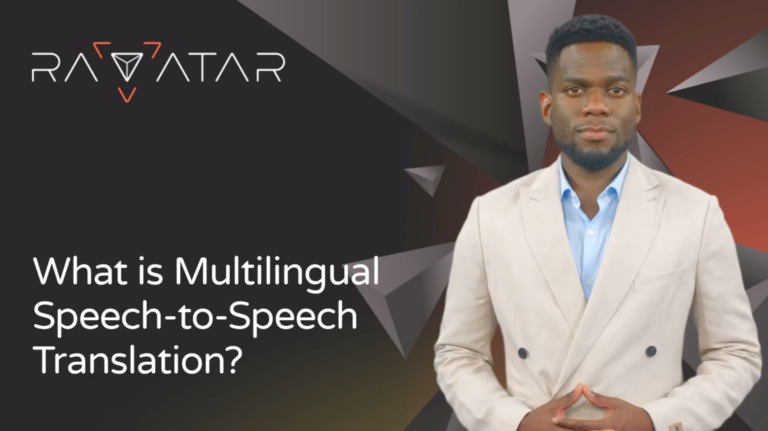 RAVATAR

What is Multilingual Speech-to-Speech Translation?